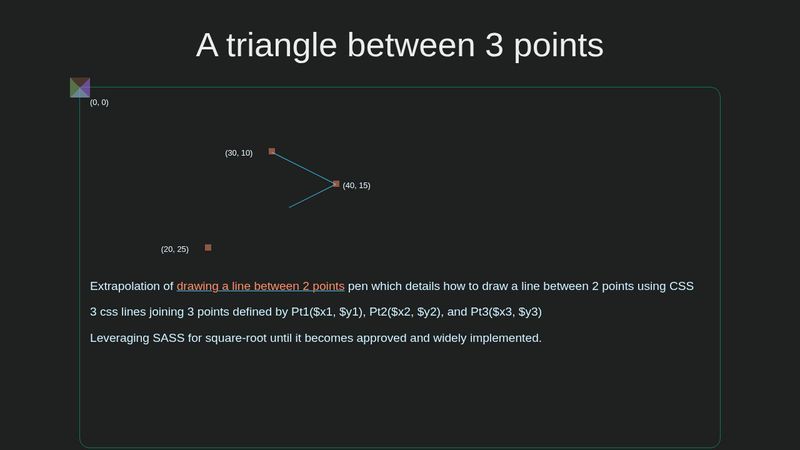 A triangle between 3 points

(0, 0)

(30, 10)

(40, 15)

(20, 25)

Extrapolation of drawing a line between 2 points pen which details how to draw a line between 2 points using CSS

3 css lines joining 3 points defined by Pt1(\$x1, \$y1), Pt2(\$x2, \$y2), and Pt3(\$x3, \$y3)

Leveraging SASS for square-root until it becomes approved and widely implemented.